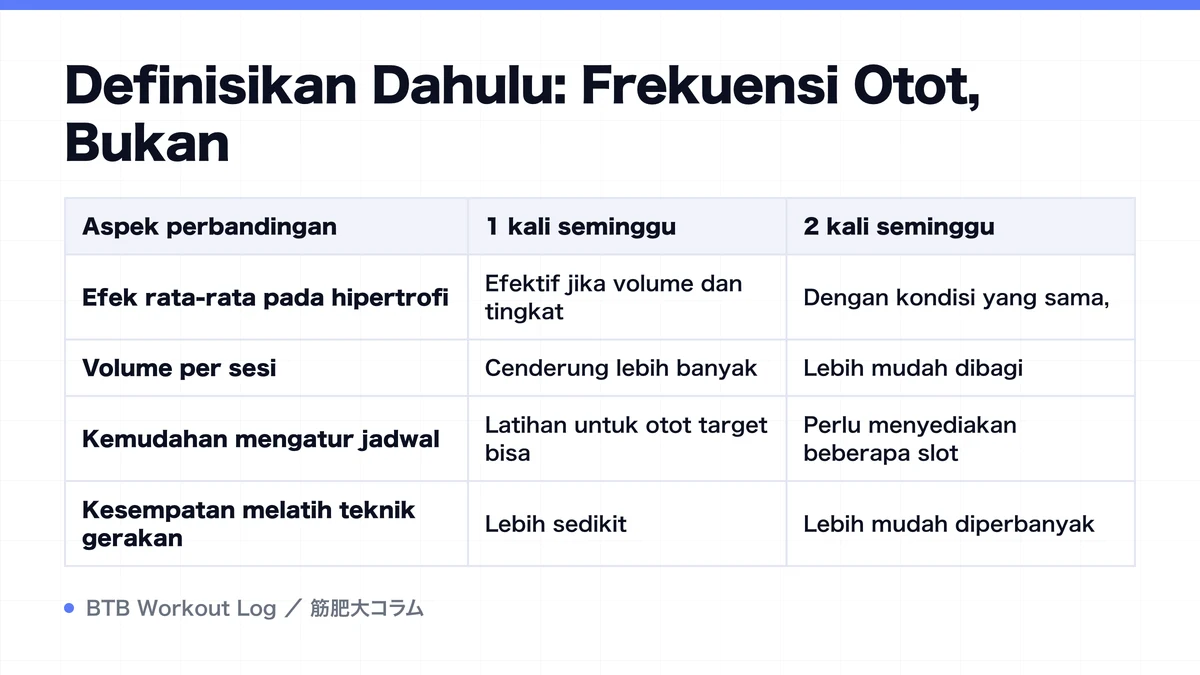 Definisikan Dahulu: Frekuensi Otot, Bukan

| Aspek perbandingan | 1 kali seminggu | 2 kali seminggu |
|---|---|---|
| Efek rata-rata pada hipertrofi | Efektif jika volume dan tingkat | Dengan kondisi yang sama, |
| Volume per sesi | Cenderung lebih banyak | Lebih mudah dibagi |
| Kemudahan mengatur jadwal | Latihan untuk otot target bisa | Perlu menyediakan beberapa slot |
| Kesempatan melatih teknik gerakan | Lebih sedikit | Lebih mudah diperbanyak |

BTB Workout Log ／ 筋肥大コラム